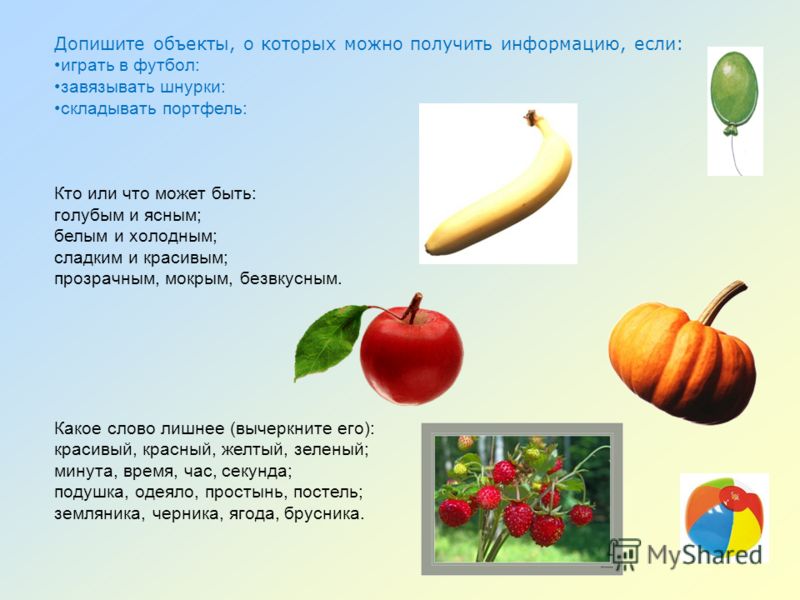 Допишите объекты, о которых можно получить информацию, если:
•играть в футбол:
•завязывать шнурки:
•складывать портфель:

Кто или что может быть:
голубым и ясным;
белым и холодным;
сладким и красивым;
прозрачным, мокрым, безвкусным.

Какое слово лишнее (вычеркните его):
красивый, красный, желтый, зеленый;
минута, время, час, секунда;
подушка, одеяло, простынь, постель;
земляника, черника, ягода, брусника.

MyShared